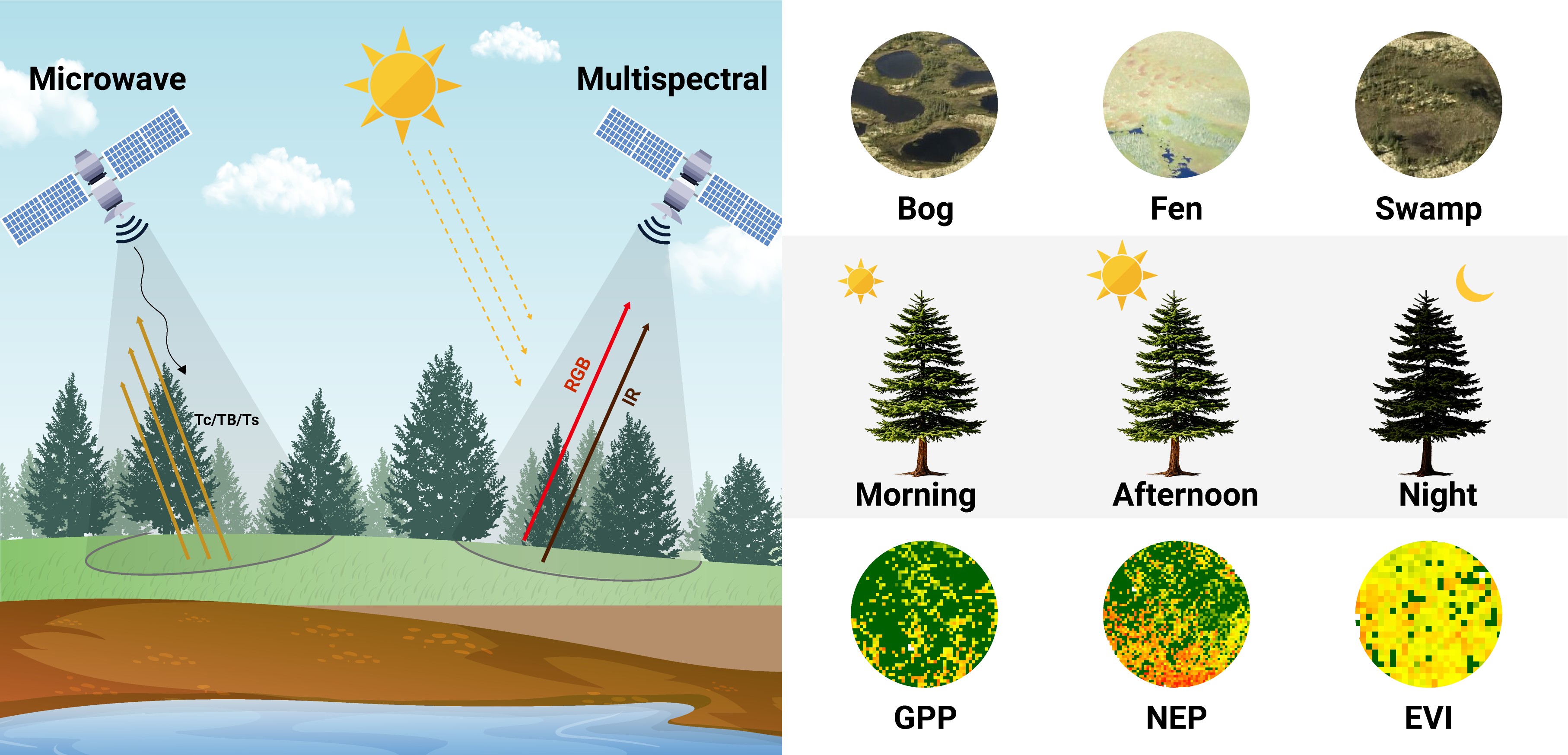 Microwave

Multispectral

Tc/TB/Ts

RGB

IR

Bog

Fen

Swamp

Morning

Afternoon

Night

GPP

NEP

EVI